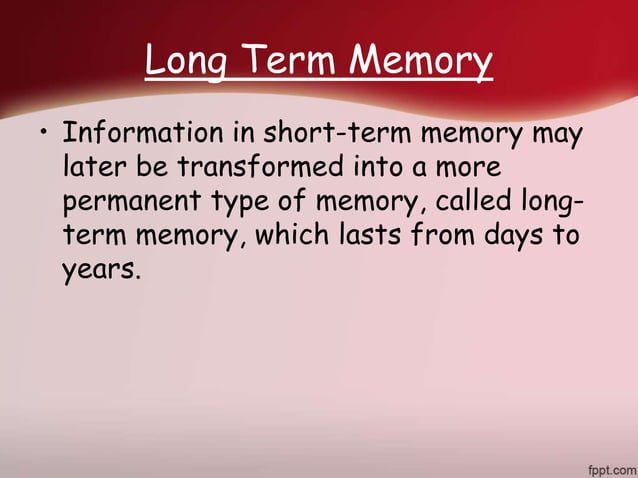 Long Term Memory

• Information in short-term memory may later be transformed into a more permanent type of memory, called long-term memory, which lasts from days to years.

fppt.com